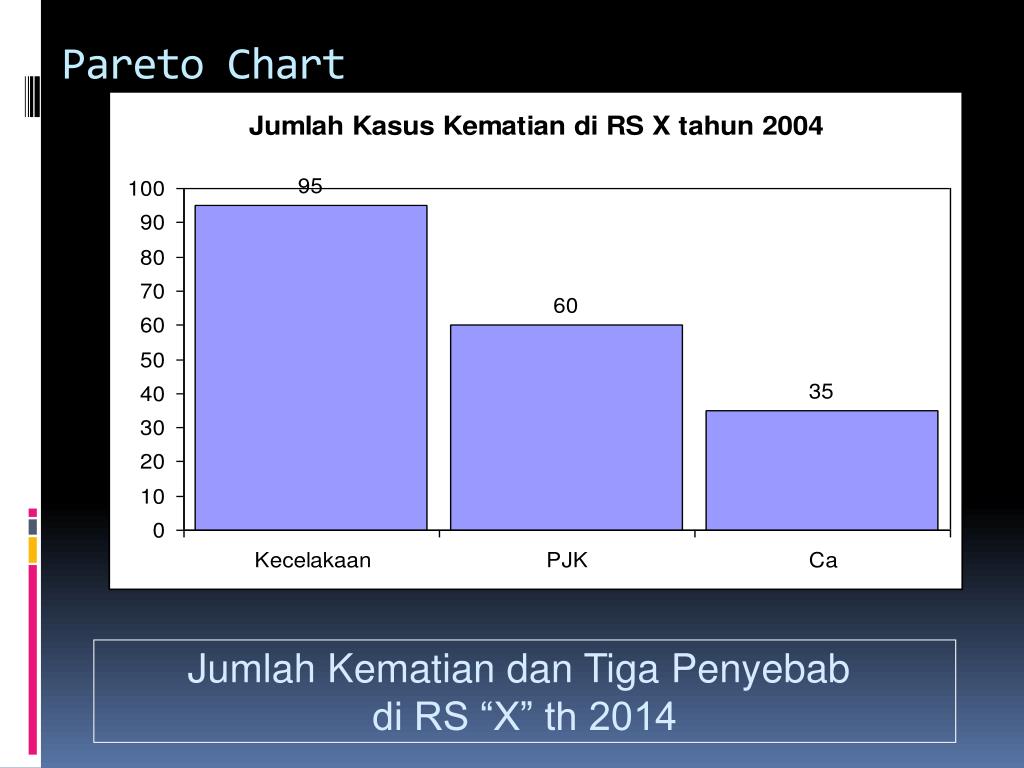 Pareto Chart

Jumlah Kasus Kematian di RS X tahun 2004

100
90
80
70
60
50
40
30
20
10
0

95
60
35

Kecelakaan
PJK
Ca

Jumlah Kematian dan Tiga Penyebab di RS “X” th 2014